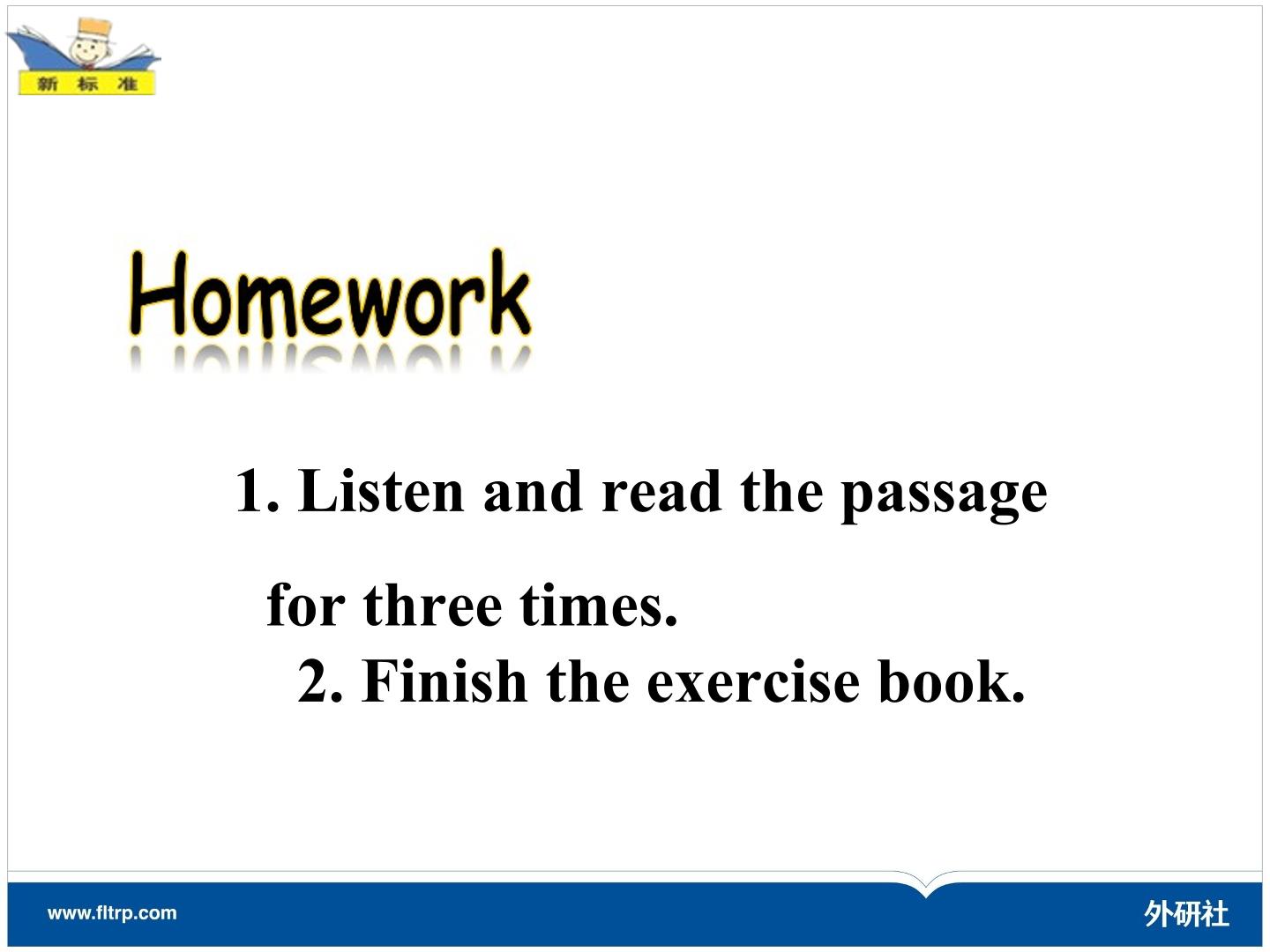 新标准

Homework

1. Listen and read the passage for three times.

2. Finish the exercise book.

www.fltrp.com

外研社